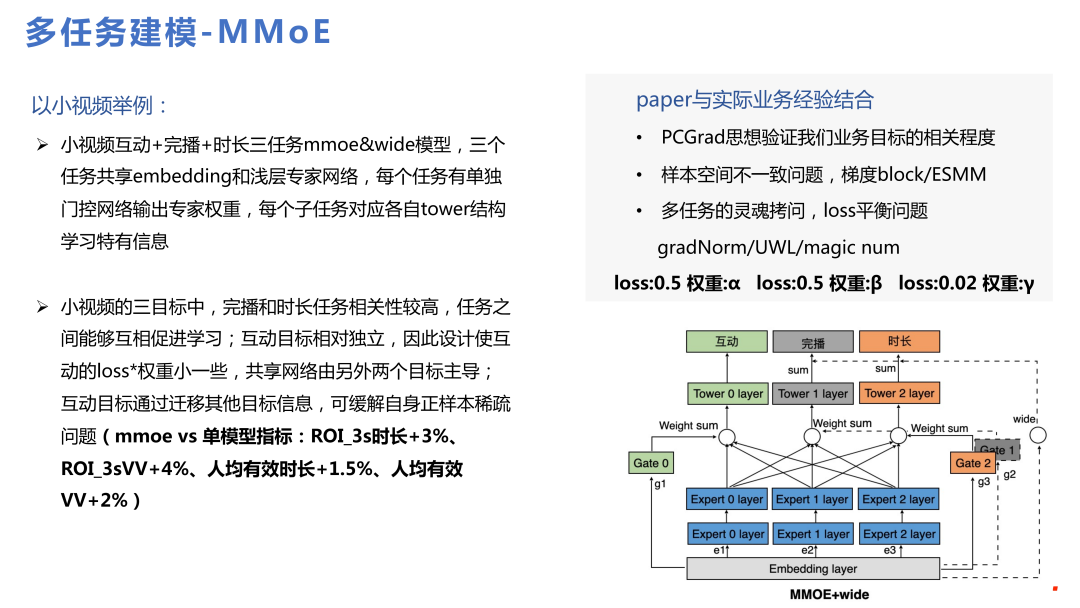 多任务建模-MMoE

以小视频举例：

➢ 小视频互动+完播+时长三任务mmoe&wide模型，三个任务共享embedding和浅层专家网络，每个任务有单独门控网络输出专家权重，每个子任务对应各自tower结构学习特有信息

➢ 小视频的三目标中，完播和时长任务相关性较高，任务之间能够互相促进学习；互动目标相对独立，因此设计使互动的loss*权重小一些，共享网络由另外两个目标主导；互动目标通过迁移其他目标信息，可缓解自身正样本稀疏问题（mmoe vs 单模型指标：ROI_3s时长+3%、ROI_3sVV+4%、人均有效时长+1.5%、人均有效VV+2%）

paper与实际业务经验结合

• PCGrad思想验证我们业务目标的相关程度

• 样本空间不一致问题，梯度block/ESMM

• 多任务的灵魂拷问，loss平衡问题

gradNorm/UWL/magic num

loss:0.5 权重:α loss:0.5 权重:β loss:0.02 权重:γ

互动 完播 时长

sum sum

Tower 0 layer Tower 1 layer Tower 2 layer

Weight sum Weight sum Weight sum wide

Gate 0 Gate 1 Gate 2

g1 g2 g3

Expert 0 layer Expert 1 layer Expert 2 layer

Expert 0 layer Expert 1 layer Expert 2 layer

e1 e2 e3

Embedding layer

MMOE+wide